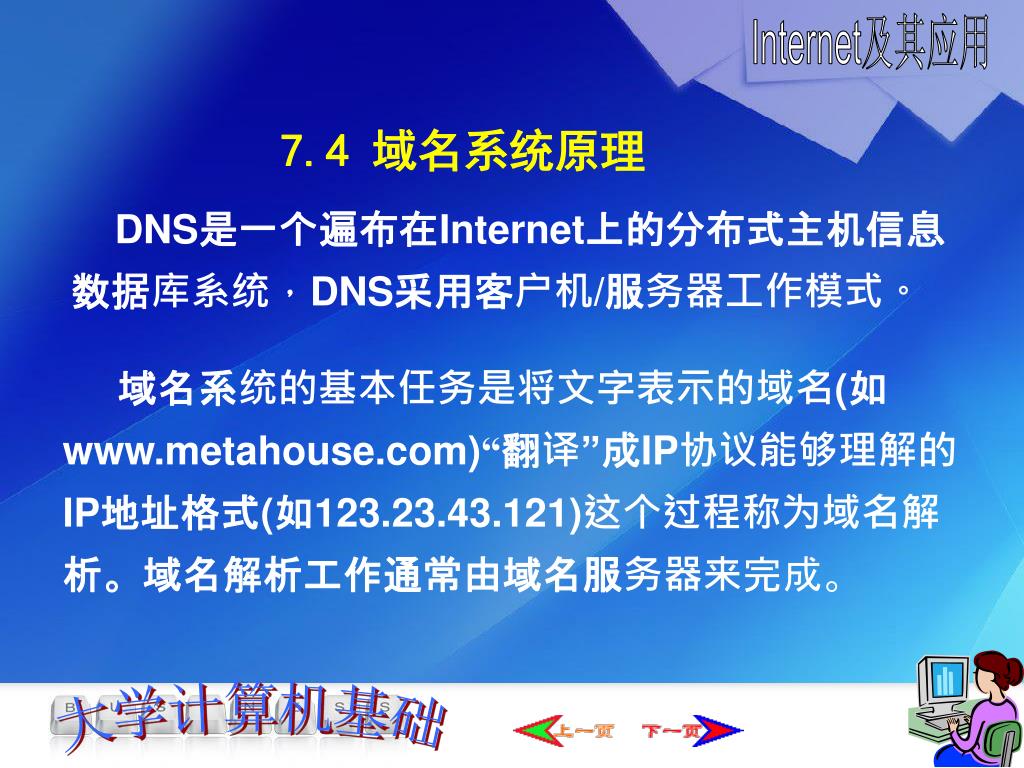 Internet及其应用

7. 4 域名系统原理

DNS是一个遍布在Internet上的分布式主机信息数据库系统，DNS采用客户机/服务器工作模式。

域名系统的基本任务是将文字表示的域名(如www.metahouse.com)“翻译”成IP协议能够理解的IP地址格式(如123.23.43.121)这个过程称为域名解析。域名解析工作通常由域名服务器来完成。

大学计算机基础

上一页 下一页